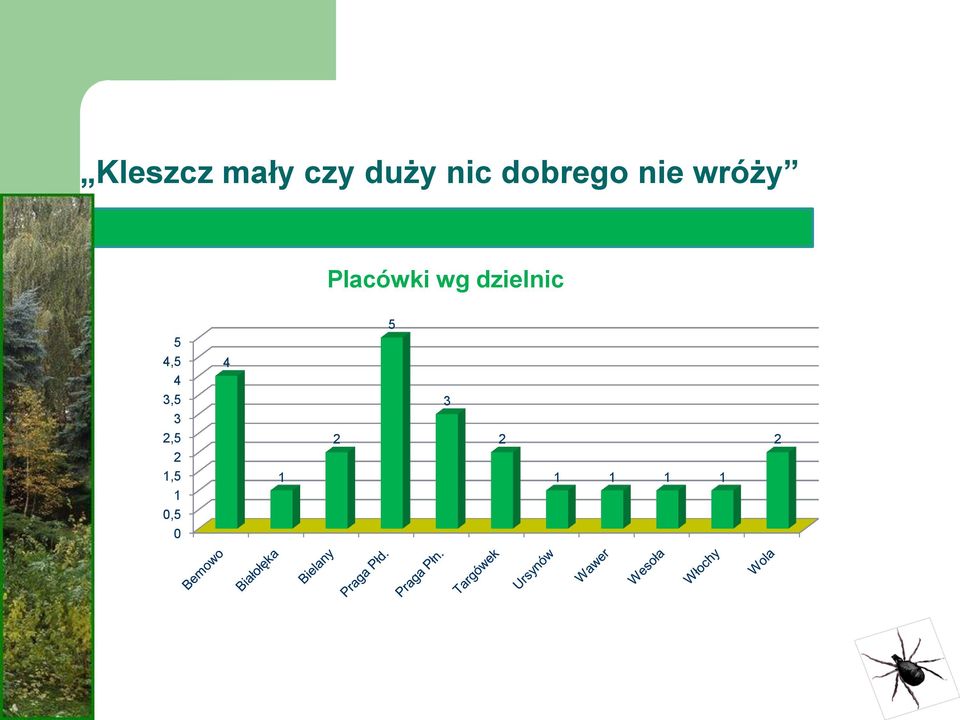 „Kleszcz mały czy duży nic dobrego nie wróży”

Placówki wg dzielnic

5
4,5
4
3,5
3
2,5
2
1,5
1
0,5
0

4
1
2
5
3
2
1
1
1
1
2

Bemowo
Białołęka
Bielany
Praga Płd.
Praga Płn.
Targówek
Ursynów
Wawer
Wesoła
Włochy
Wola